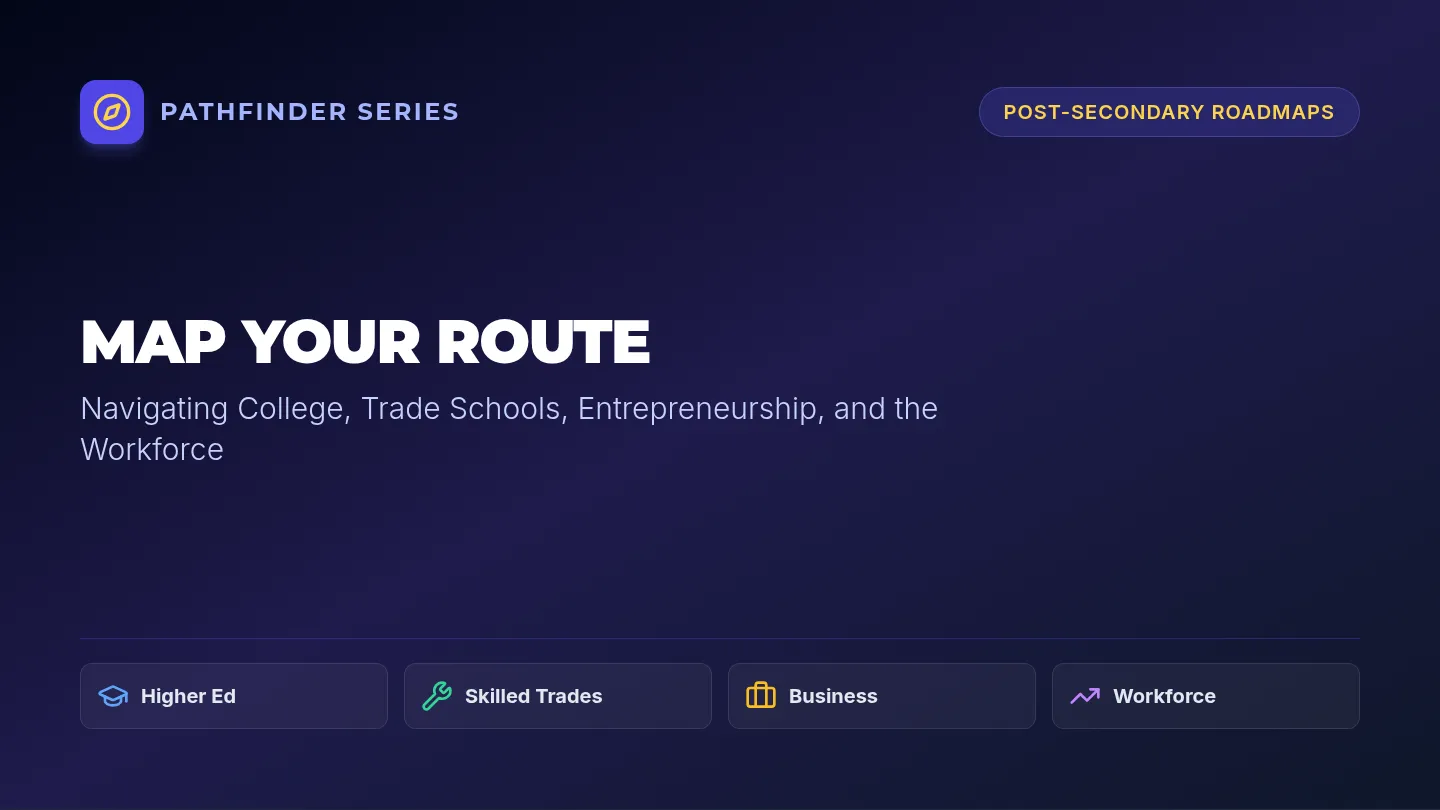 PATHFINDER SERIES

POST-SECONDARY ROADMAPS

MAP YOUR ROUTE

Navigating College, Trade Schools, Entrepreneurship, and the Workforce

Higher Ed

Skilled Trades

Business

Workforce